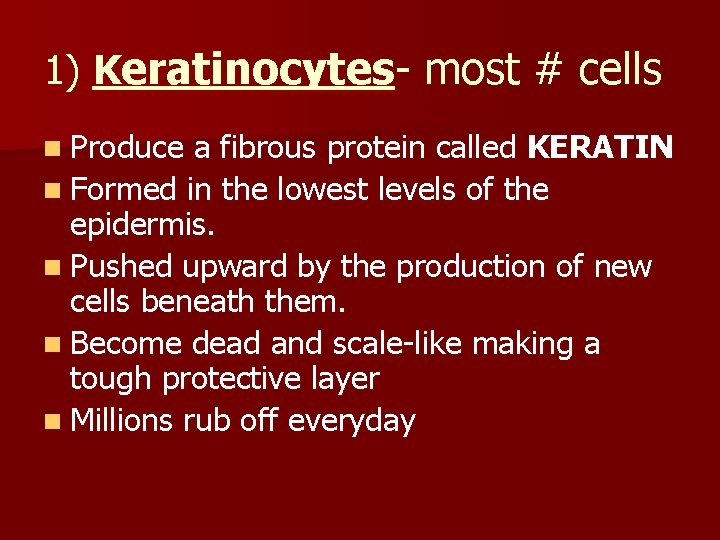 1) Keratinocytes- most # cells

- Produce a fibrous protein called KERATIN
- Formed in the lowest levels of the epidermis.
- Pushed upward by the production of new cells beneath them.
- Become dead and scale-like making a tough protective layer
- Millions rub off everyday